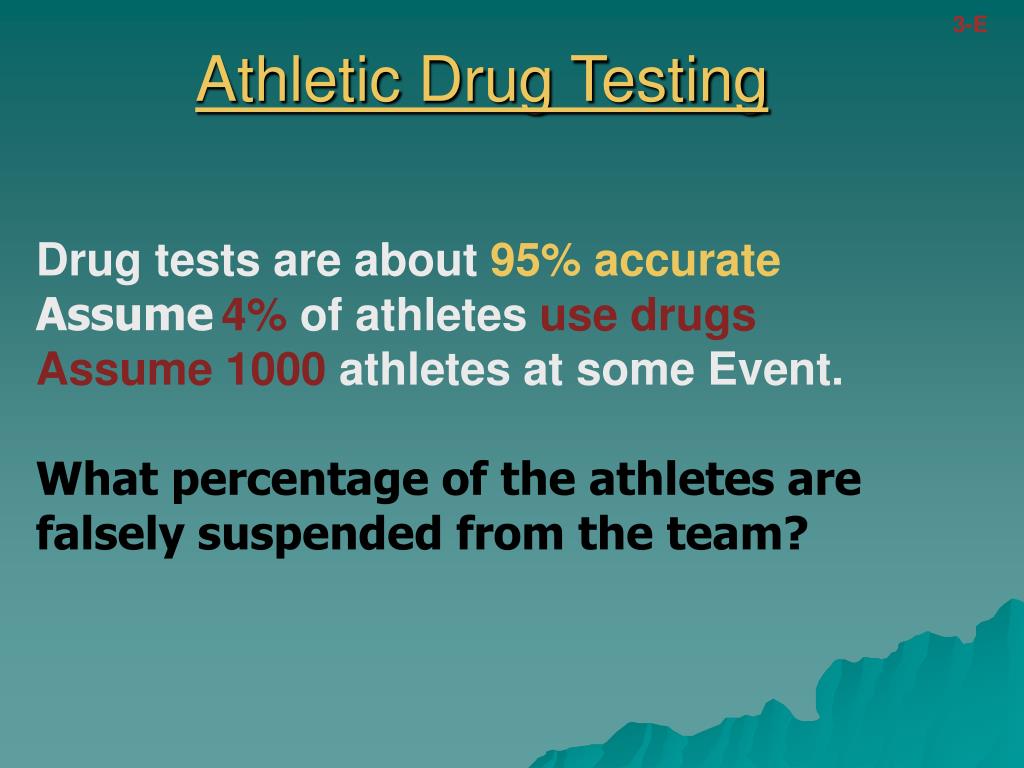 3-E

Athletic Drug Testing

Drug tests are about 95% accurate
Assume 4% of athletes use drugs
Assume 1000 athletes at some Event.

What percentage of the athletes are falsely suspended from the team?